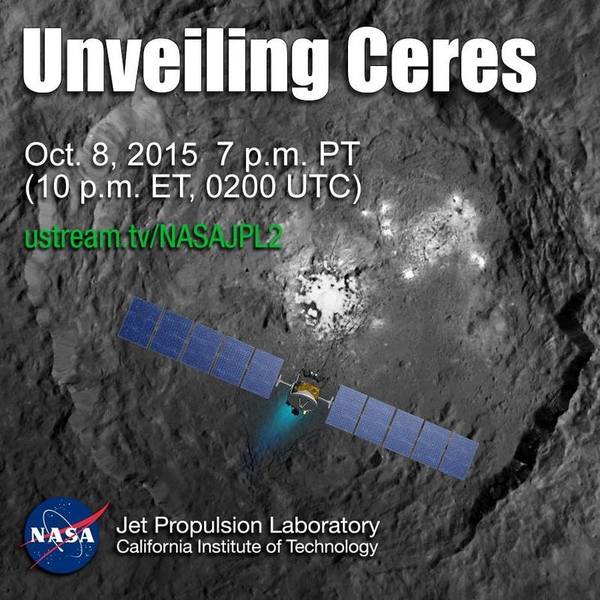 Unveiling Ceres

Oct. 8, 2015 7 p.m. PT
(10 p.m. ET, 0200 UTC)

ustream.tv/NASAJPL2

NASA

Jet Propulsion Laboratory
California Institute of Technology